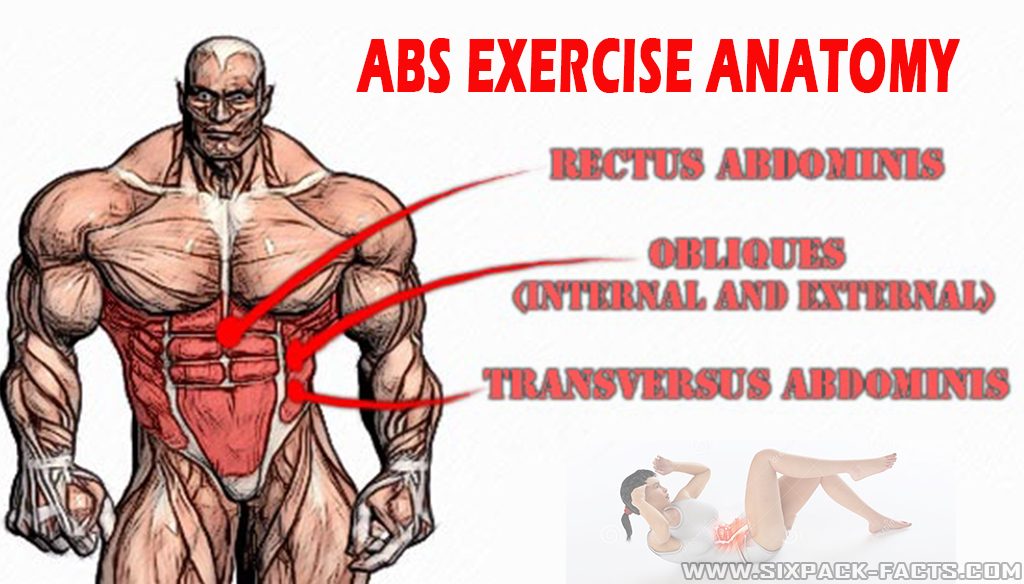 ABS EXERCISE ANATOMY

RECTUS ABDOMINIS

OBLIQUES
(INTERNAL AND EXTERNAL)

TRANSVERSUS ABDOMINIS

WWW.SIXPACK-FACTS.COM